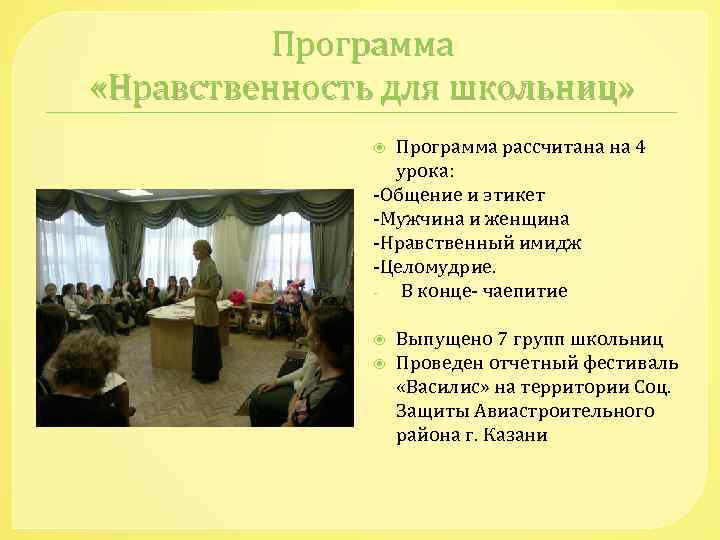 Программа
«Нравственность для школьниц»

Программа рассчитана на 4 урока:
-Общение и этикет
-Мужчина и женщина
-Нравственный имидж
-Целомудрие.
- В конце- чаепитие

Выпущено 7 групп школьниц
Проведен отчетный фестиваль «Василис» на территории Соц. Защиты Авиастроительного района г. Казани